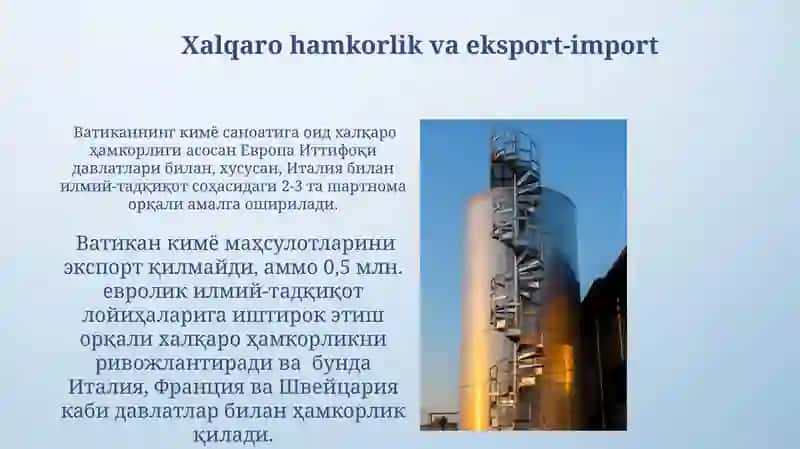 Xalqaro hamkorlik va eksport-import

Ватиканнинг кимё саноатига оид халқаро ҳамкорлиги асосан Европа Иттифоқи давлатлари билан, хусусан, Италия билан илмий-тадқиқот соҳасидаги 2-3 та шартнома орқали амалга оширилади.

Ватикан кимё маҳсулотларини экспорт қилмайди, аммо 0,5 млн. евролик илмий-тадқиқот лойиҳаларига иштирок этиш орқали халқаро ҳамкорликни ривожлантиради ва бунда Италия, Франция ва Швейцария каби давлатлар билан ҳамкорлик қилади.